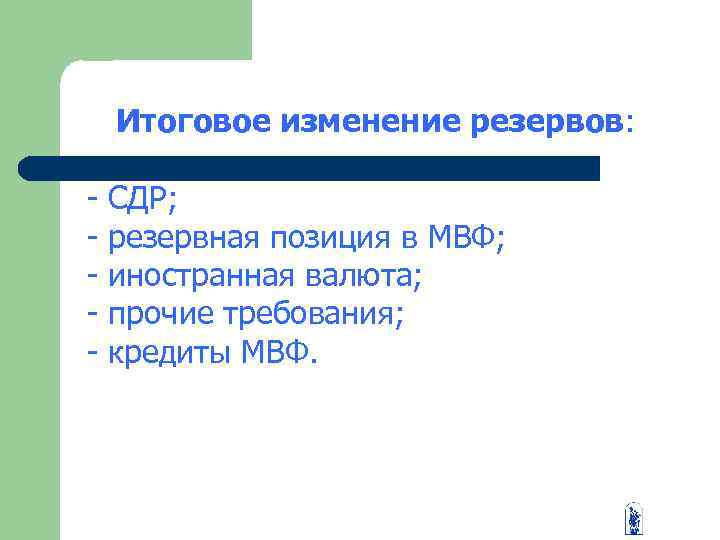 Итоговое изменение резервов:

- СДР;
- резервная позиция в МВФ;
- иностранная валюта;
- прочие требования;
- кредиты МВФ.